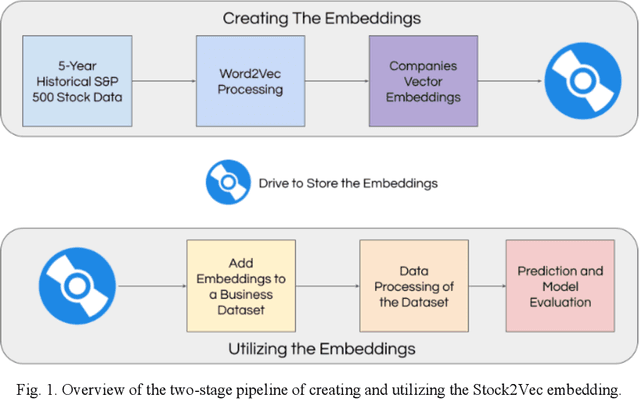 Creating The Embeddings

5-Year Historical S&P 500 Stock Data

Word2Vec Processing

Companies Vector Embeddings

Drive to Store the Embeddings

Add Embeddings to a Business Dataset

Data Processing of the Dataset

Prediction and Model Evaluation

Utilizing the Embeddings

Fig. 1. Overview of the two-stage pipeline of creating and utilizing the Stock2Vec embedding.